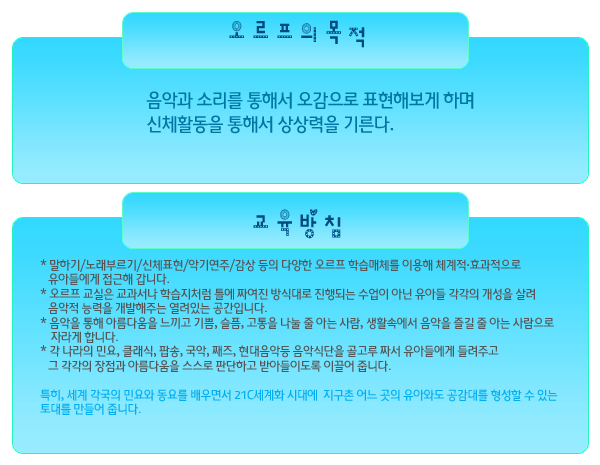 오르프의 목적

음악과 소리를 통해서 오감으로 표현해보게 하며 신체활동을 통해서 상상력을 기른다.

교육방침

* 말하기/노래부르기/신체표현/악기연주/감상 등의 다양한 오르프 학습매체를 이용해 체계적·효과적으로 유아들에게 접근해 갑니다.
* 오르프 교실은 교과서나 학습지처럼 틀에 짜여진 방식대로 진행되는 수업이 아닌 유아들 각각의 개성을 살려 음악적 능력을 개발해주는 열려있는 공간입니다.
* 음악을 통해 아름다움을 느끼고 기쁨, 슬픔, 고통을 나눌 줄 아는 사람, 생활속에서 음악을 즐길 줄 아는 사람으로 자라게 합니다.
* 각 나라의 민요, 클래식, 팝송, 국악, 째즈, 현대음악등 음악식단을 골고루 짜서 유아들에게 들려주고 그 각각의 장점과 아름다움을 스스로 판단하고 받아들이도록 이끌어 줍니다.

특히, 세계 각국의 민요와 동요를 배우면서 21C세계화 시대에 지구촌 어느 곳의 유아와도 공감대를 형성할 수 있는 토대를 만들어 줍니다.